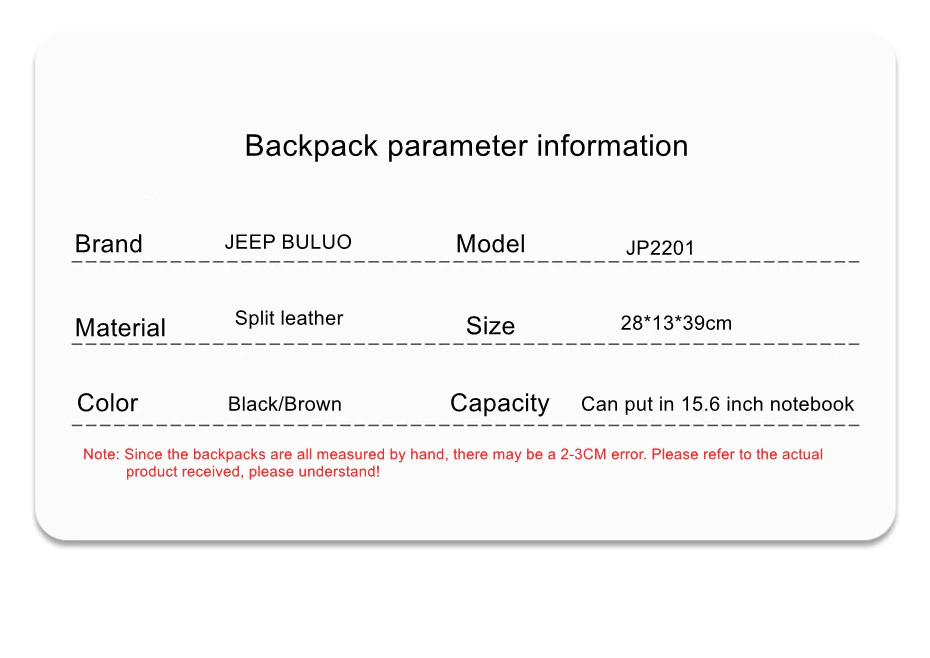 Backpack parameter information

| Brand | JEEP BULUO | Model | JP2201 |
|---|---|---|---|
| Material | Split leather | Size | 28*13*39cm |
| Color | Black/Brown | Capacity | Can put in 15.6 inch notebook |

Note: Since the backpacks are all measured by hand, there may be a 2-3CM error. Please refer to the actual product received, please understand!